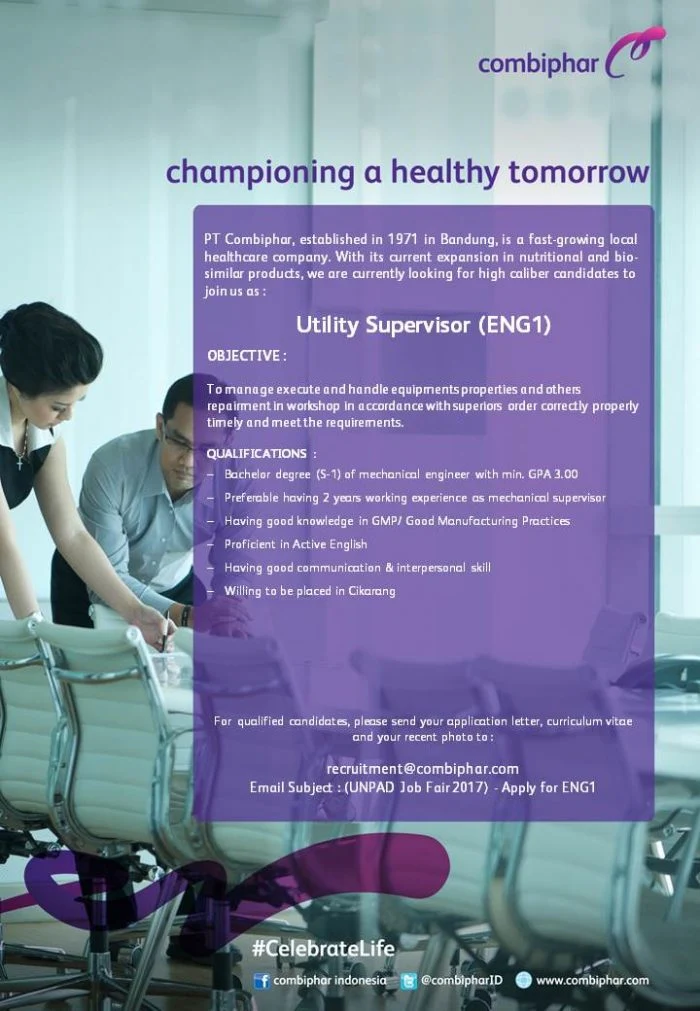 combiphar

championing a healthy tomorrow

PT Combiphar, established in 1971 in Bandung, is a fast-growing local healthcare company. With its current expansion in nutritional and bio-similar products, we are currently looking for high caliber candidates to join us as :

Utility Supervisor (ENG1)

OBJECTIVE :

To manage execute and handle equipments properties and others repairment in workshop in accordance with superiors order correctly properly timely and meet the requirements.

QUALIFICATIONS :
– Bachelor degree (S-1) of mechanical engineer with min. GPA 3.00
– Preferable having 2 years working experience as mechanical supervisor
– Having good knowledge in GMP/ Good Manufacturing Practices
– Proficient in Active English
– Having good communication & interpersonal skill
– Willing to be placed in Cikarang

For qualified candidates, please send your application letter, curriculum vitae and your recent photo to :

recruitment@combiphar.com
Email Subject : (UNPAD Job Fair 2017) - Apply for ENG1

#CelebrateLife

combiphar indonesia @combipharID www.combiphar.com